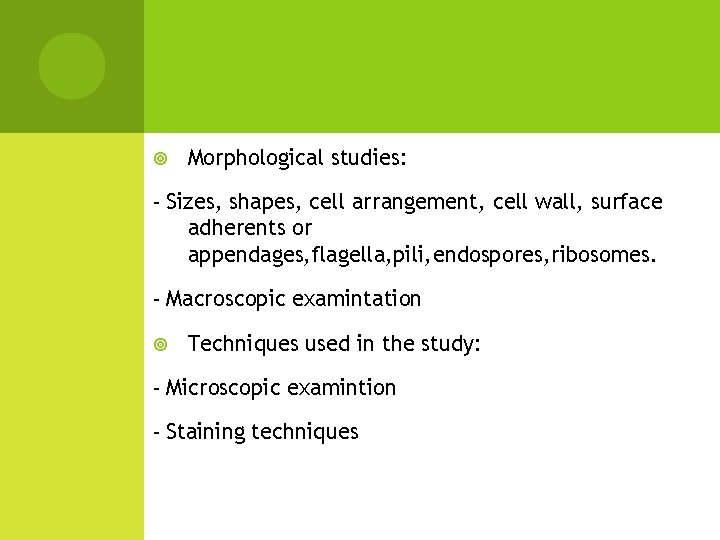 Morphological studies:

- Sizes, shapes, cell arrangement, cell wall, surface adherents or appendages,flagella,pili,endospores,ribosomes.

- Macroscopic examintation

Techniques used in the study:

- Microscopic examintion

- Staining techniques